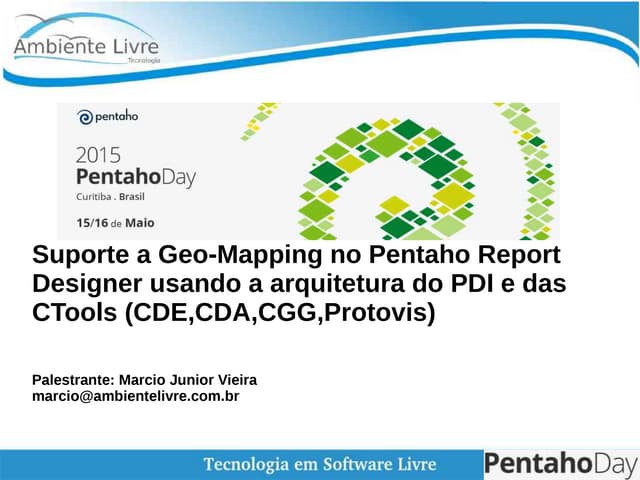 Ambiente Livre
Tecnologia

pentaho

2015
PentahoDay
Curitiba . Brasil
15/16 de Maio

Suporte a Geo-Mapping no Pentaho Report Designer usando a arquitetura do PDI e das CTools (CDE,CDA,CGG,Protovis)

Palestrante: Marcio Junior Vieira
marcio@ambientelivre.com.br

Tecnologia em Software Livre

PentahoDay